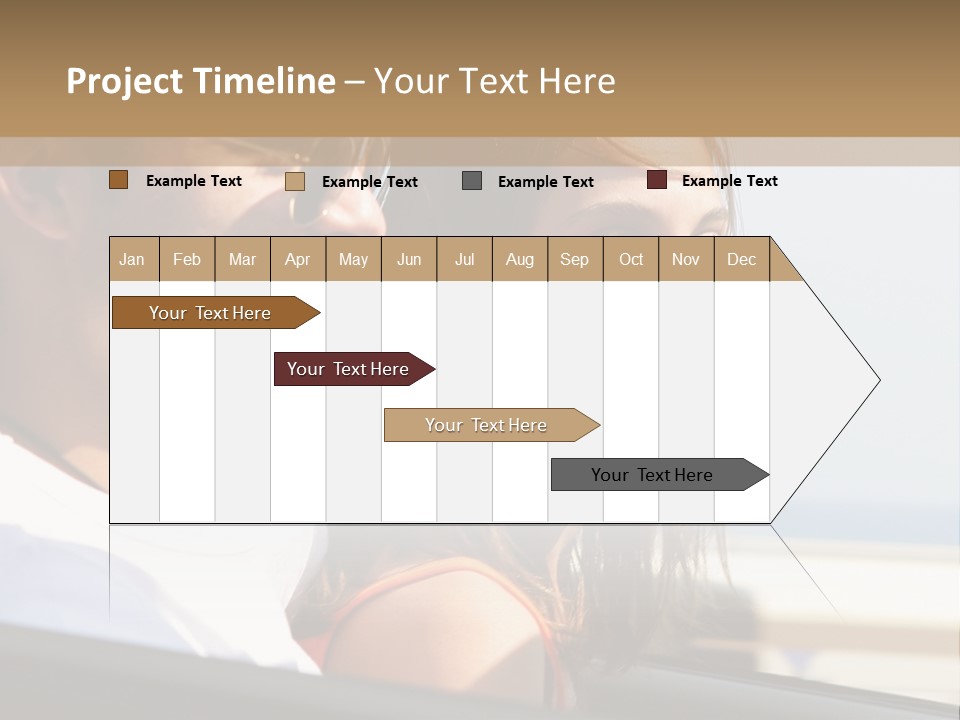 Project Timeline – Your Text Here

Example Text Example Text Example Text Example Text

| Jan | Feb | Mar | Apr | May | Jun | Jul | Aug | Sep | Oct | Nov | Dec |
|---|---|---|---|---|---|---|---|---|---|---|---|

Your Text Here

Your Text Here

Your Text Here

Your Text Here